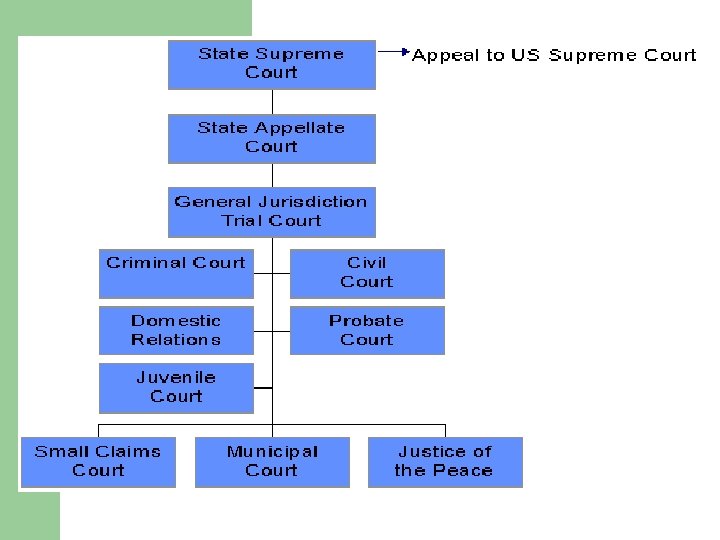 State Supreme Court

Appeal to US Supreme Court

State Appellate Court

General Jurisdiction Trial Court

Criminal Court

Civil Court

Domestic Relations

Probate Court

Juvenile Court

Small Claims Court

Municipal Court

Justice of the Peace